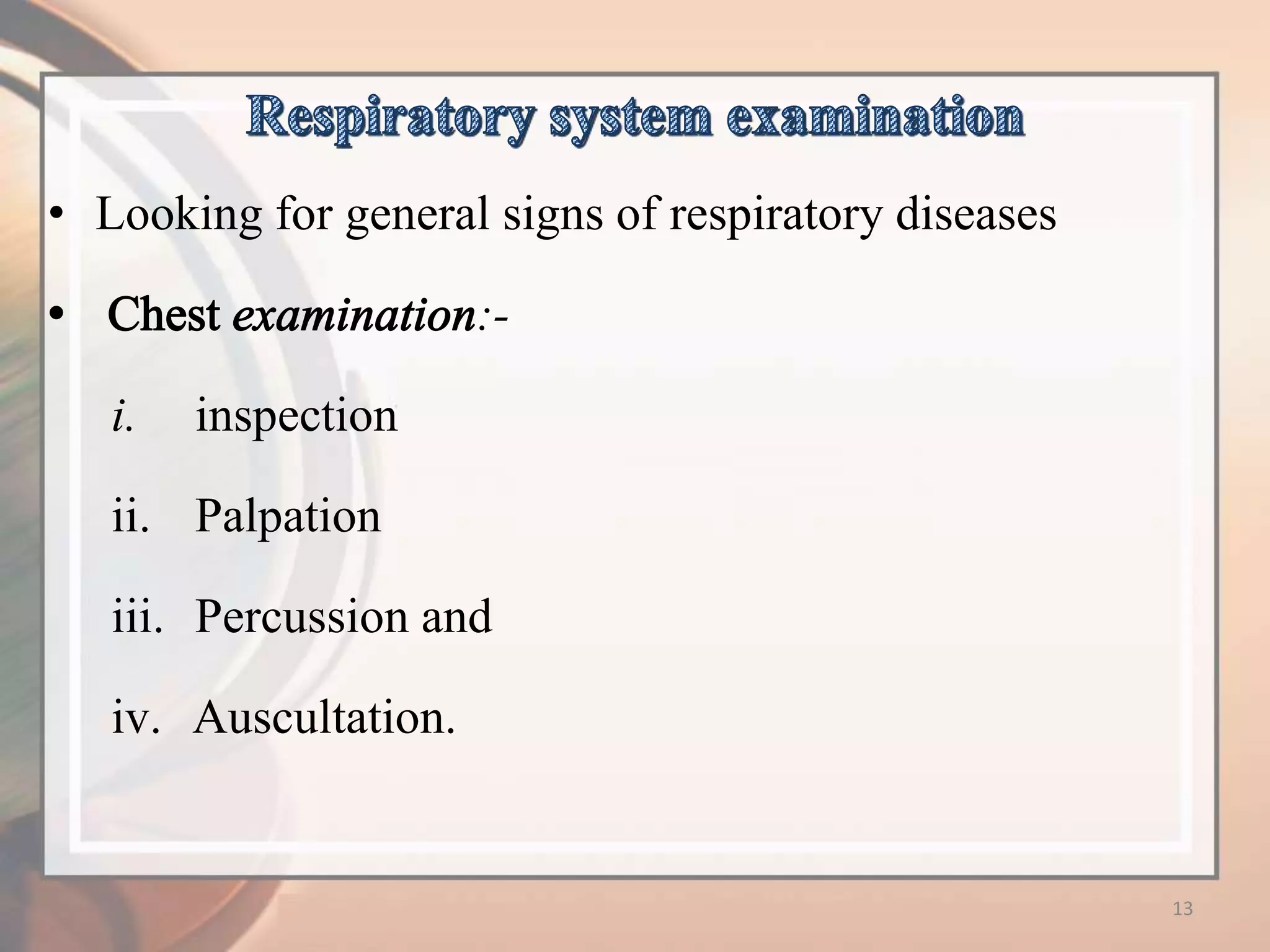 Respiratory system examination

• Looking for general signs of respiratory diseases

• Chest examination:-

i. inspection

ii. Palpation

iii. Percussion and

iv. Auscultation.

13